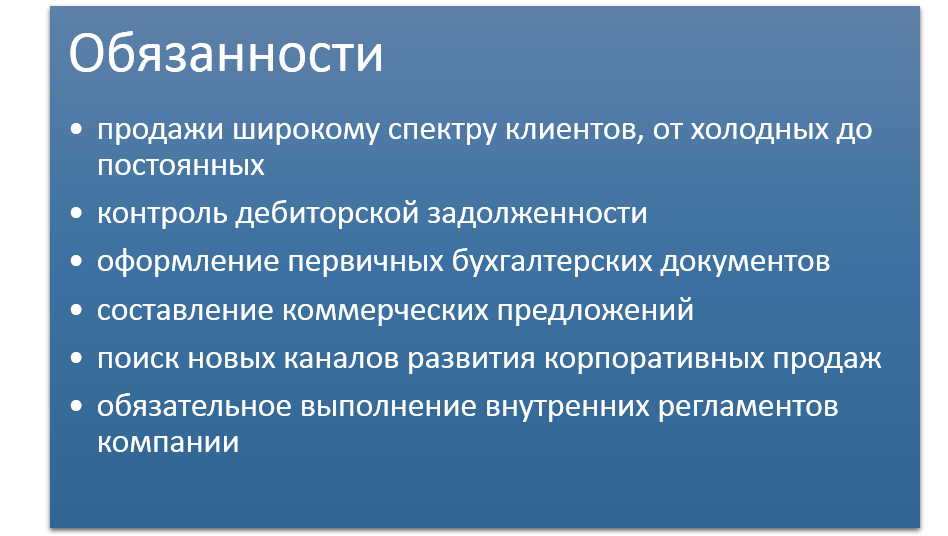 Обязанности

• продажи широкому спектру клиентов, от холодных до постоянных
• контроль дебиторской задолженности
• оформление первичных бухгалтерских документов
• составление коммерческих предложений
• поиск новых каналов развития корпоративных продаж
• обязательное выполнение внутренних регламентов компании